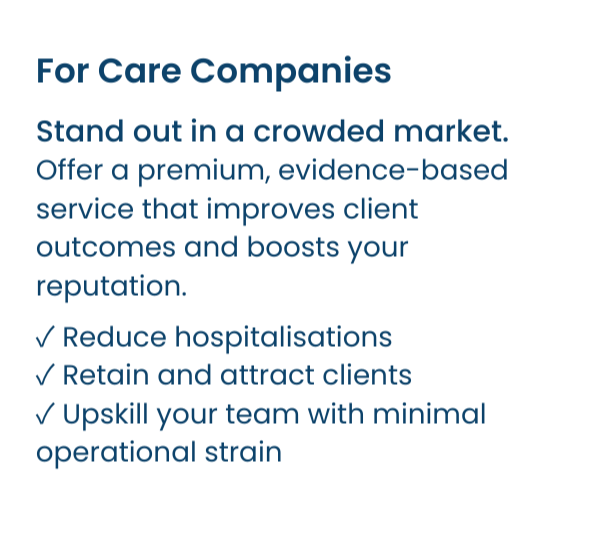 For Care Companies

Stand out in a crowded market. Offer a premium, evidence-based service that improves client outcomes and boosts your reputation.

✓ Reduce hospitalisations
✓ Retain and attract clients
✓ Upskill your team with minimal operational strain